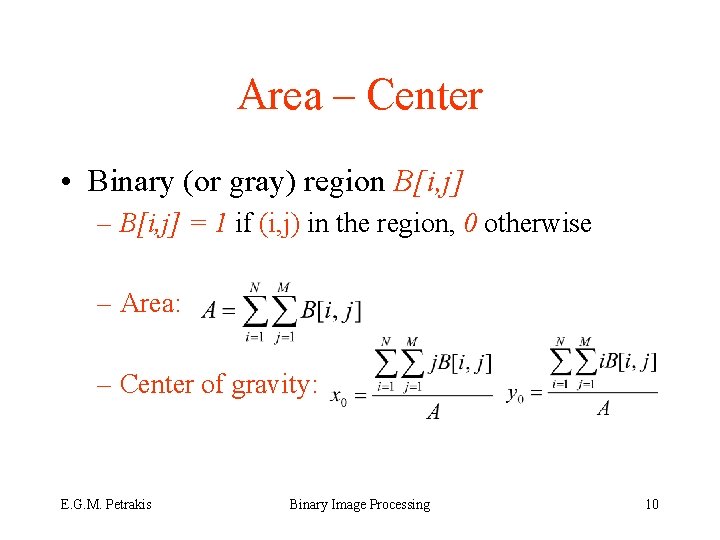 Area – Center

• Binary (or gray) region B[i,j]

– B[i,j] = 1 if (i,j) in the region, 0 otherwise

– Area: $A = \sum_{i=1}^{N} \sum_{j=1}^{M} B[i,j]$

– Center of gravity: $x_0 = \frac{\sum_{i=1}^{N} \sum_{j=1}^{M} jB[i,j]}{A}$ $y_0 = \frac{\sum_{i=1}^{N} \sum_{j=1}^{M} iB[i,j]}{A}$

E.G.M. Petrakis Binary Image Processing 10